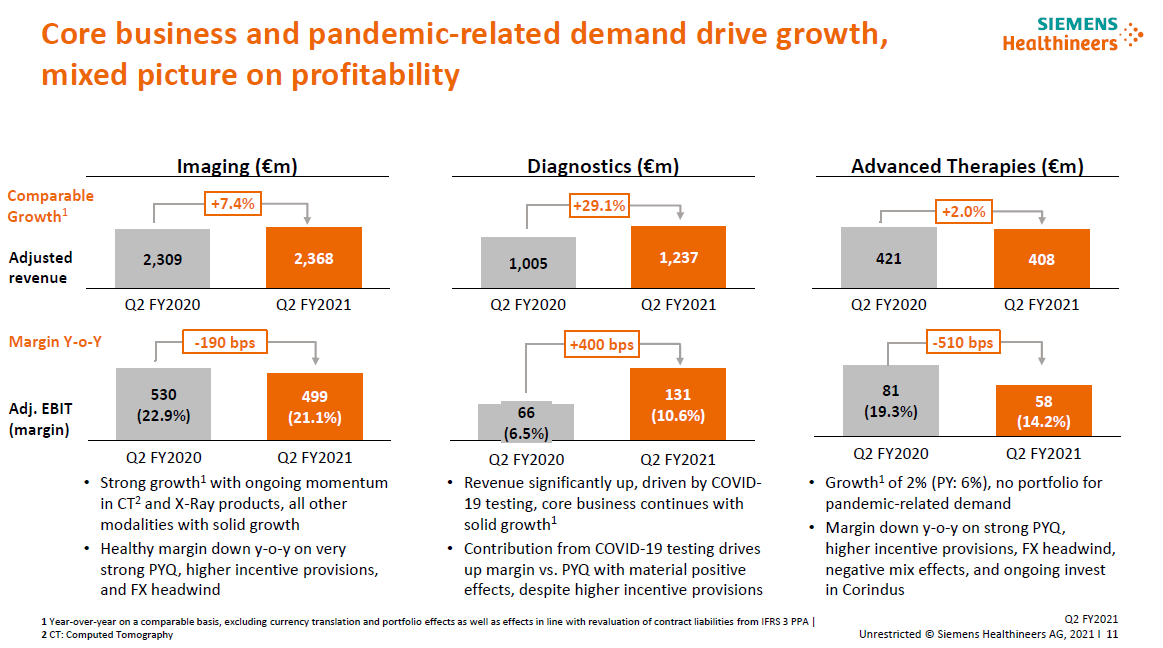 Core business and pandemic-related demand drive growth, mixed picture on profitability

SIEMENS Healthineers

Imaging (€m)

Comparable Growth$^1$

+7.4%

Adjusted revenue

2,309

2,368

Q2 FY2020

Q2 FY2021

Margin Y-o-Y

-190 bps

Adj. EBIT (margin)

530 (22.9%)

499 (21.1%)

Q2 FY2020

Q2 FY2021

• Strong growth$^1$ with ongoing momentum in CT$^2$ and X-Ray products, all other modalities with solid growth

• Healthy margin down y-o-y on very strong PYQ, higher incentive provisions, and FX headwind

Diagnostics (€m)

+29.1%

1,005

1,237

Q2 FY2020

Q2 FY2021

+400 bps

66 (6.5%)

131 (10.6%)

Q2 FY2020

Q2 FY2021

• Revenue significantly up, driven by COVID-19 testing, core business continues with solid growth$^1$

• Contribution from COVID-19 testing drives up margin vs. PYQ with material positive effects, despite higher incentive provisions

Advanced Therapies (€m)

+2.0%

421

408

Q2 FY2020

Q2 FY2021

-510 bps

81 (19.3%)

58 (14.2%)

Q2 FY2020

Q2 FY2021

• Growth$^1$ of 2% (PY: 6%), no portfolio for pandemic-related demand

• Margin down y-o-y on strong PYQ, higher incentive provisions, FX headwind, negative mix effects, and ongoing invest in Corindus

1 Year-over-year on a comparable basis, excluding currency translation and portfolio effects as well as effects in line with revaluation of contract liabilities from IFRS 3 PPA |
2 CT: Computed Tomography

Q2 FY2021
Unrestricted © Siemens Healthineers AG, 2021 I 11